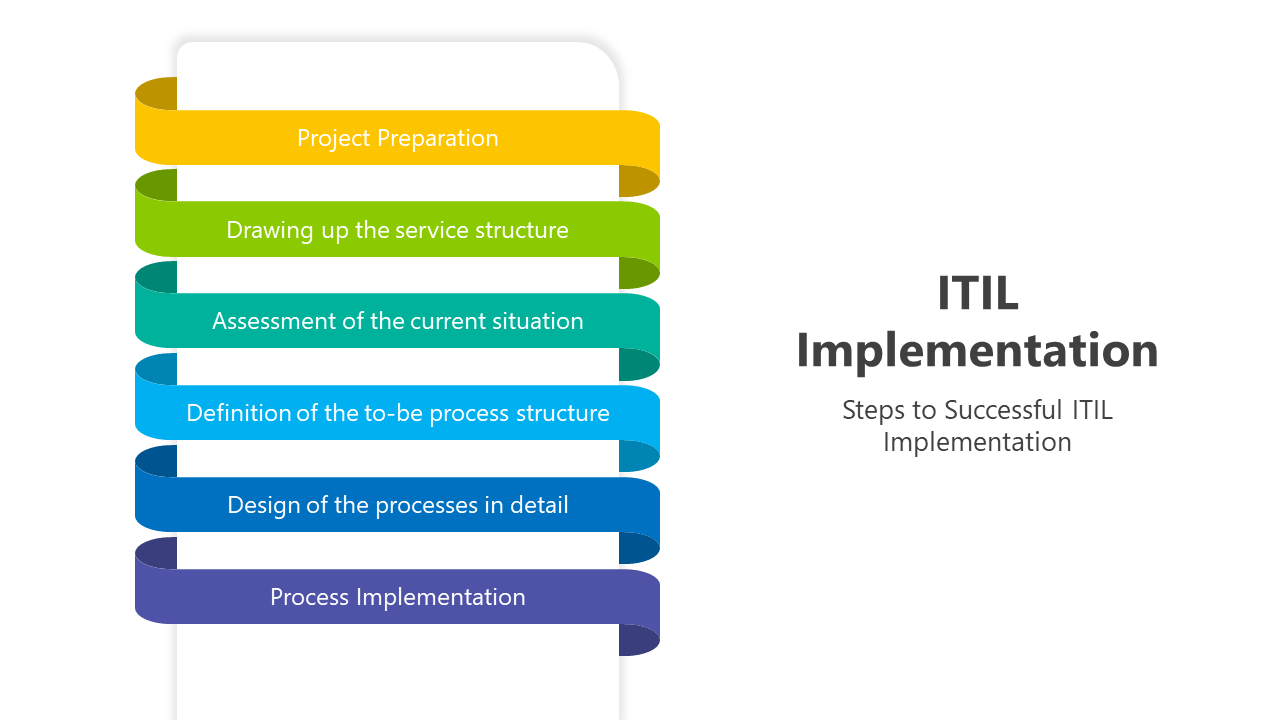 Project Preparation

Drawing up the service structure

Assessment of the current situation

Definition of the to-be process structure

Design of the processes in detail

Process Implementation

ITIL Implementation

Steps to Successful ITIL Implementation